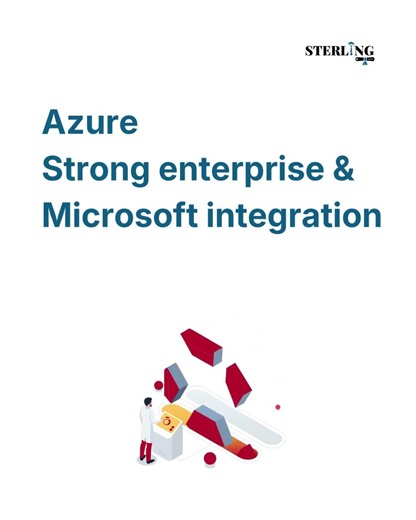 STERLING

Azure
Strong enterprise &
Microsoft integration